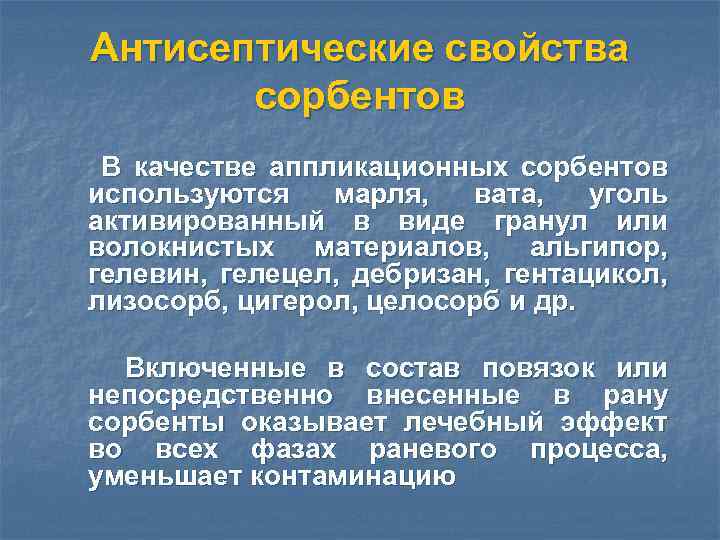 Антисептические свойства сорбентов

В качестве аппликационных сорбентов используются марля, вата, уголь активированный в виде гранул или волокнистых материалов, альгипор, гелевин, гелецел, дебризан, гентацикол, лизосорб, цигерол, целосорб и др.

Включенные в состав повязок или непосредственно внесенные в рану сорбенты оказывает лечебный эффект во всех фазах раневого процесса, уменьшает контаминацию